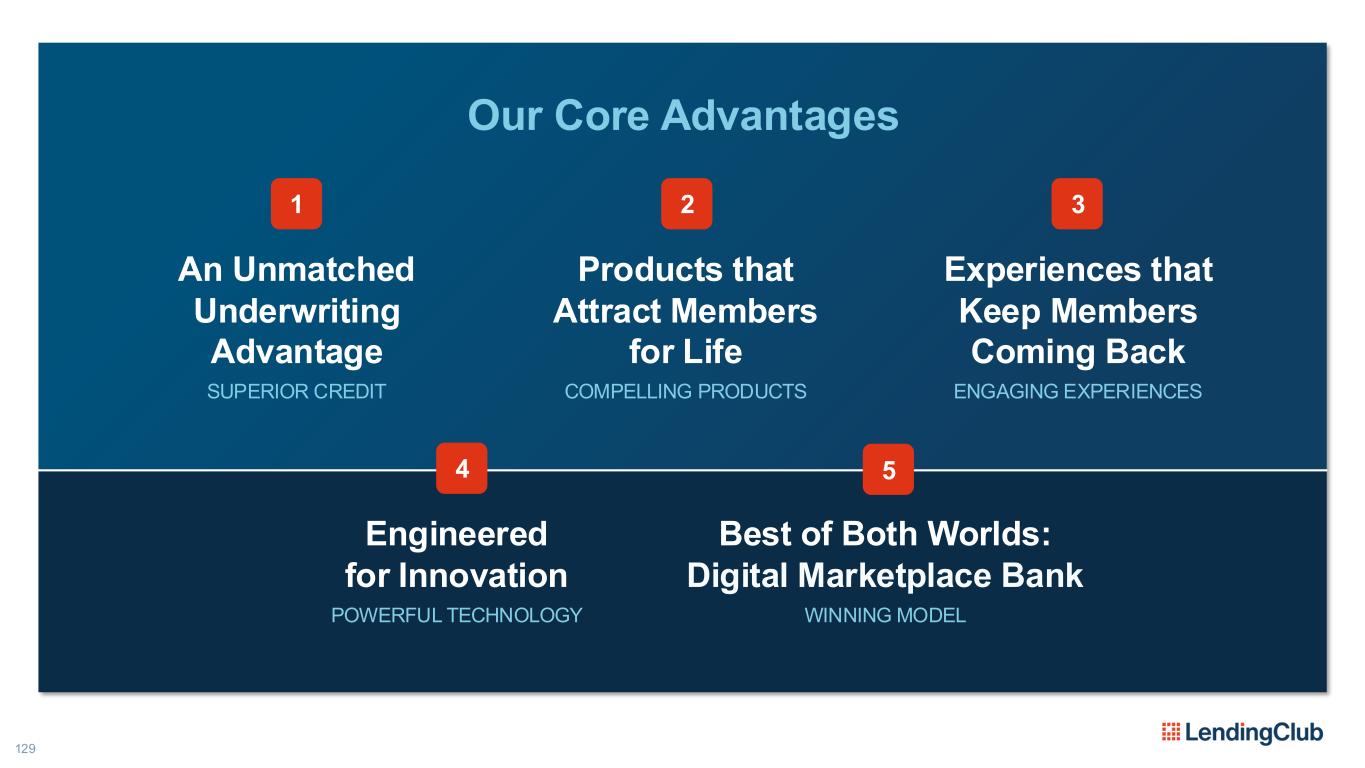 Our Core Advantages

1

An Unmatched Underwriting Advantage

SUPERIOR CREDIT

2

Products that Attract Members for Life

COMPELLING PRODUCTS

3

Experiences that Keep Members Coming Back

ENGAGING EXPERIENCES

4

Engineered for Innovation

POWERFUL TECHNOLOGY

5

Best of Both Worlds: Digital Marketplace Bank

WINNING MODEL

129

LendingClub